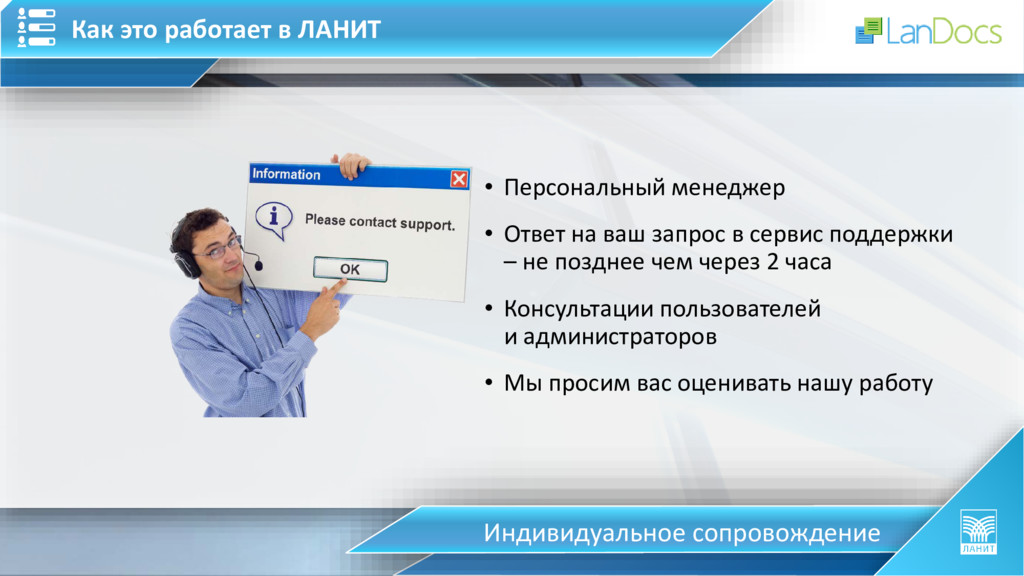 Как это работает в ЛАНИТ

LanDocs

Information

Please contact support.

OK

• Персональный менеджер

• Ответ на ваш запрос в сервис поддержки – не позднее чем через 2 часа

• Консультации пользователей и администраторов

• Мы просим вас оценивать нашу работу

Индивидуальное сопровождение

ЛАНИТ